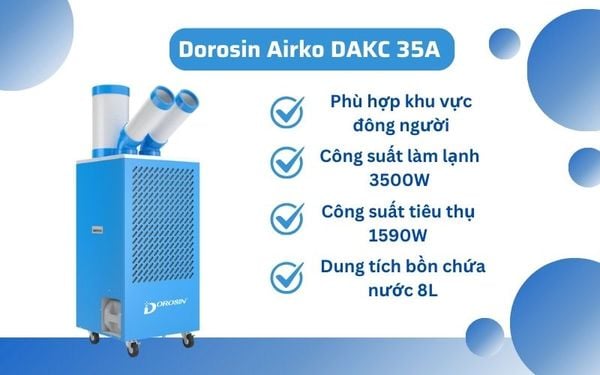 Dorosin Airko DAKC 35A

Phù hợp khu vực đông người

Công suất làm lạnh 3500W

Công suất tiêu thụ 1590W

Dung tích bồn chứa nước 8L

DOROSIN